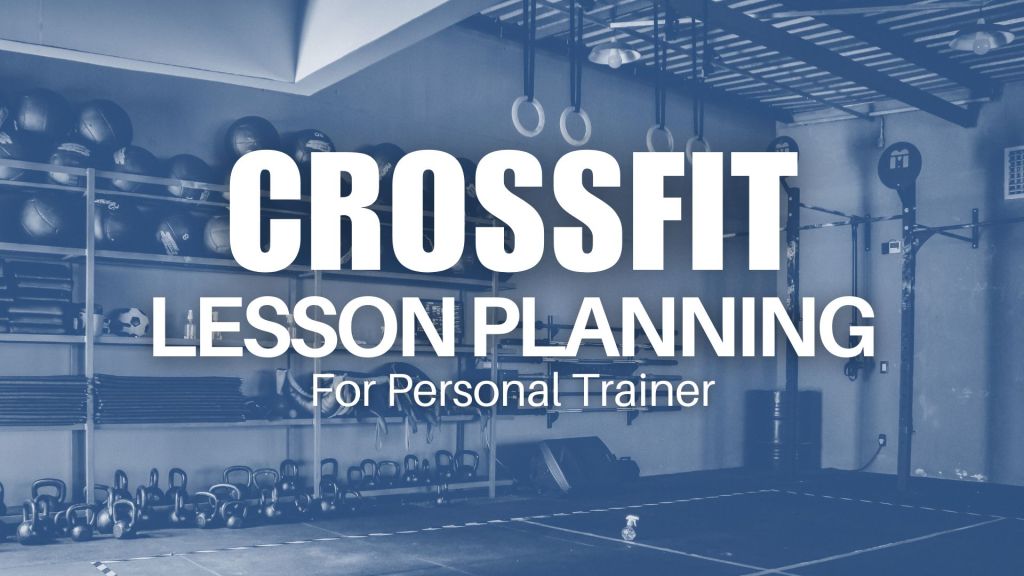 CROSSFIT
LESSON PLANNING
For Personal Trainer